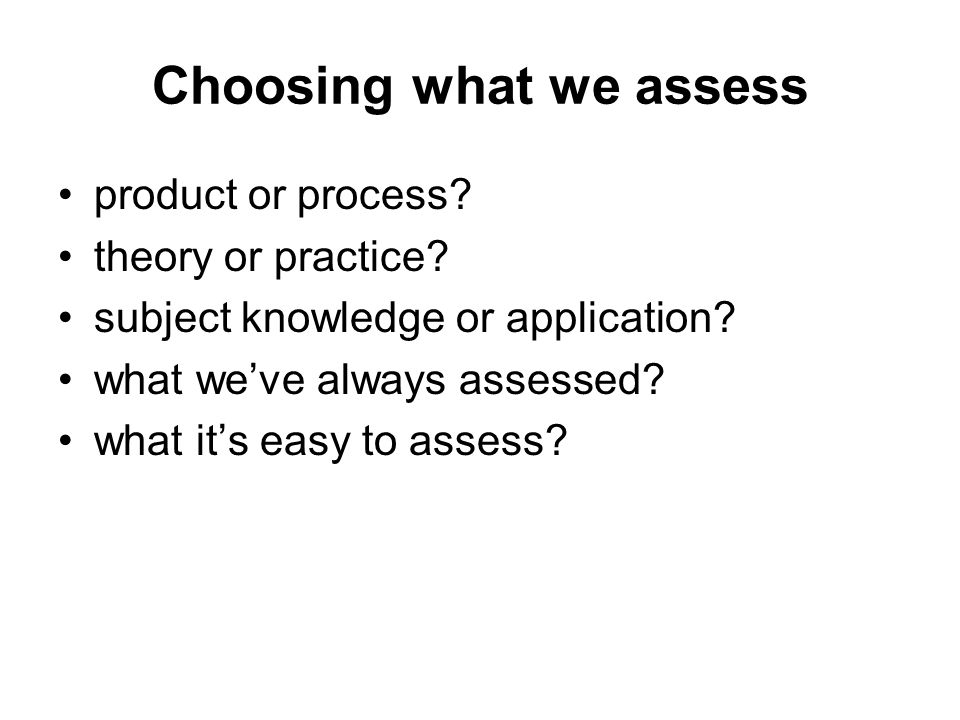 Choosing what we assess

• product or process?
• theory or practice?
• subject knowledge or application?
• what we’ve always assessed?
• what it’s easy to assess?